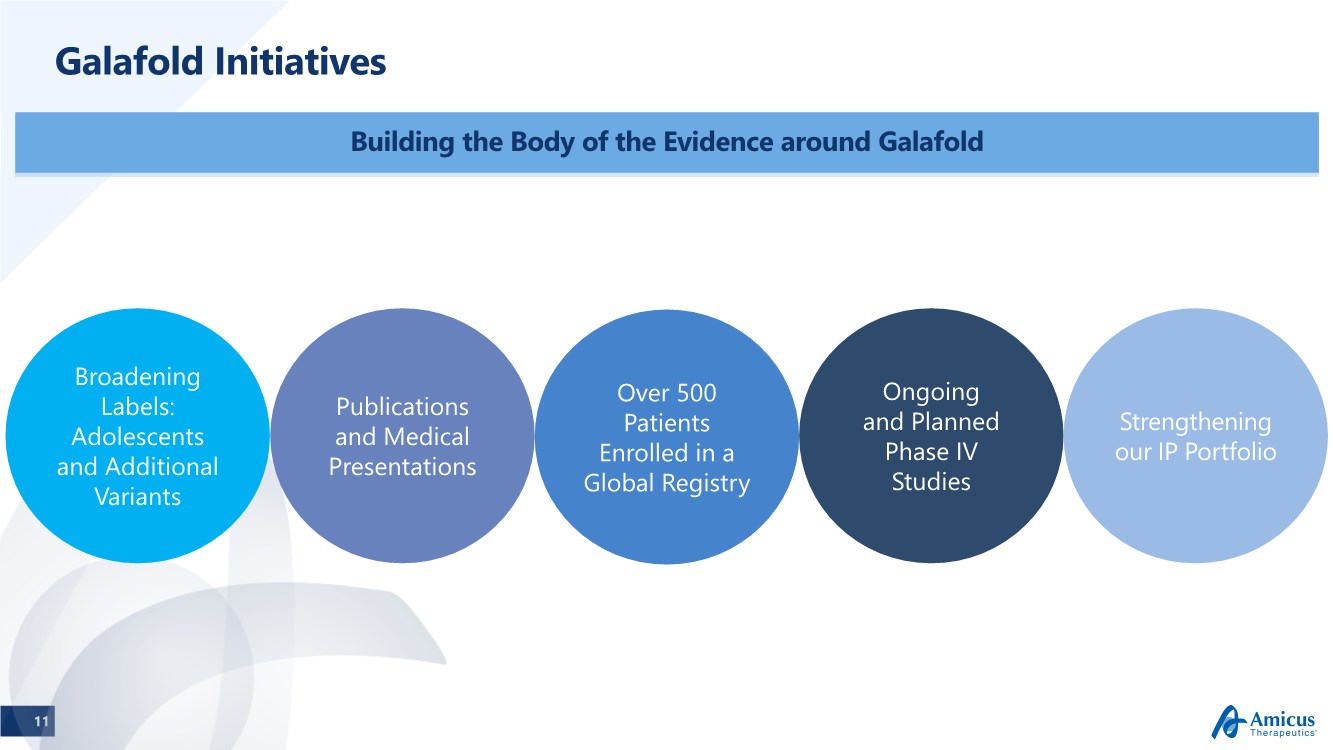 Galafold Initiatives

Building the Body of the Evidence around Galafold

Broadening Labels: Adolescents and Additional Variants

Publications and Medical Presentations

Over 500 Patients Enrolled in a Global Registry

Ongoing and Planned Phase IV Studies

Strengthening our IP Portfolio

11

Amicus Therapeutics